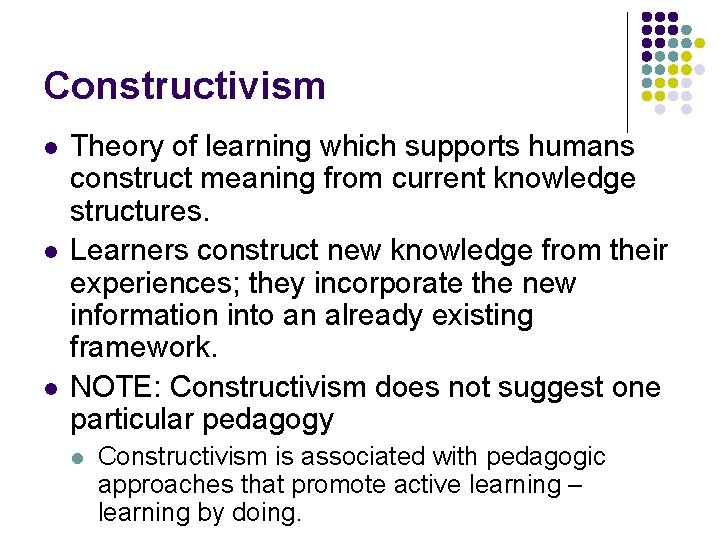 Constructivism

- Theory of learning which supports humans construct meaning from current knowledge structures.
- Learners construct new knowledge from their experiences; they incorporate the new information into an already existing framework.
- NOTE: Constructivism does not suggest one particular pedagogy
  - Constructivism is associated with pedagogic approaches that promote active learning – learning by doing.